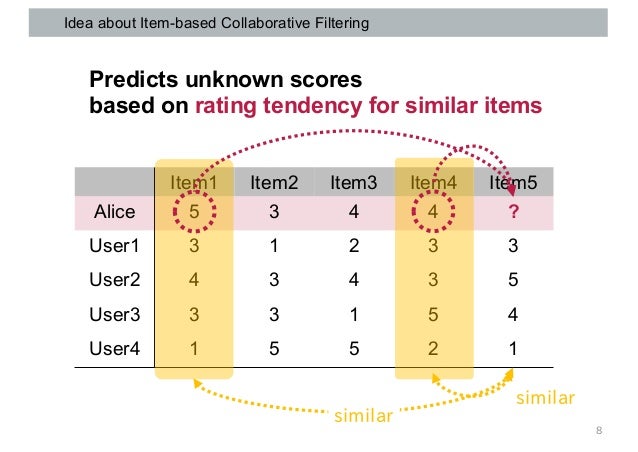 Idea about Item-based Collaborative Filtering

Predicts unknown scores based on rating tendency for similar items

| | Item1 | Item2 | Item3 | Item4 | Item5 |
|---|---|---|---|---|---|
| Alice | 5 | 3 | 4 | 4 | ? |
| User1 | 3 | 1 | 2 | 3 | 3 |
| User2 | 4 | 3 | 4 | 3 | 5 |
| User3 | 3 | 3 | 1 | 5 | 4 |
| User4 | 1 | 5 | 5 | 2 | 1 |

similar

similar

8